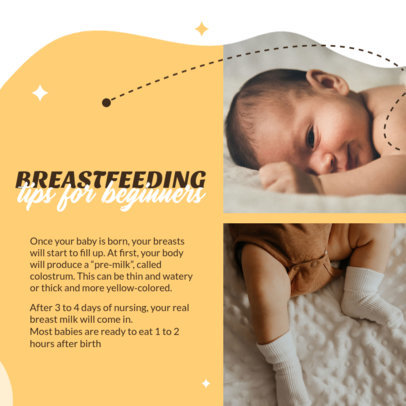 BREASTFEEDING
tips for beginners

Once your baby is born, your breasts will start to fill up. At first, your body will produce a "pre-milk", called colostrum. This can be thin and watery or thick and more yellow-colored.

After 3 to 4 days of nursing, your real breast milk will come in.
Most babies are ready to eat 1 to 2 hours after birth